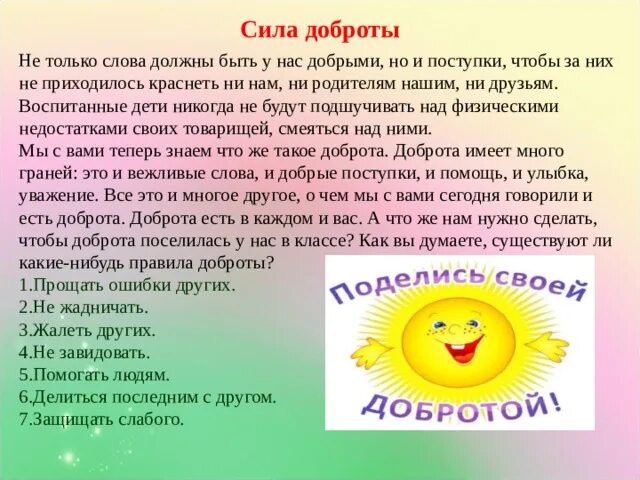 Сила доброты

Не только слова должны быть у нас добрыми, но и поступки, чтобы за них не приходилось краснеть ни нам, ни родителям нашим, ни друзьям. Воспитанные дети никогда не будут подшучивать над физическими недостатками своих товарищей, смеяться над ними.
Мы с вами теперь знаем что же такое доброта. Доброта имеет много граней: это и вежливые слова, и добрые поступки, и помощь, и улыбка, уважение. Все это и многое другое, о чем мы с вами сегодня говорили и есть доброта. Доброта есть в каждом и вас. А что же нам нужно сделать, чтобы доброта поселилась у нас в классе? Как вы думаете, существуют ли какие-нибудь правила доброты?
1.Прощать ошибки других.
2.Не жадничать.
3.Жалеть других.
4.Не завидовать.
5.Помогать людям.
6.Делиться последним с другом.
7.Защищать слабого.

Поделись своей ДОБРОТОЙ!